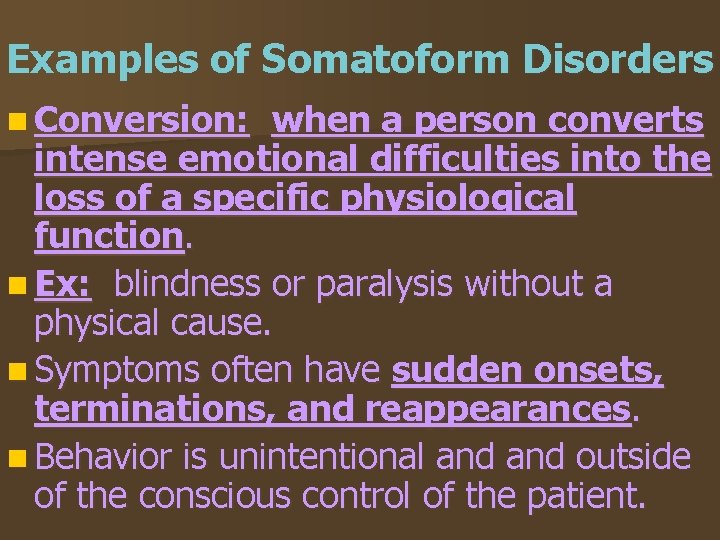 Examples of Somatoform Disorders

Conversion: when a person converts intense emotional difficulties into the loss of a specific physiological function.

Ex: blindness or paralysis without a physical cause.

Symptoms often have sudden onsets, terminations, and reappearances.

Behavior is unintentional and and outside of the conscious control of the patient.